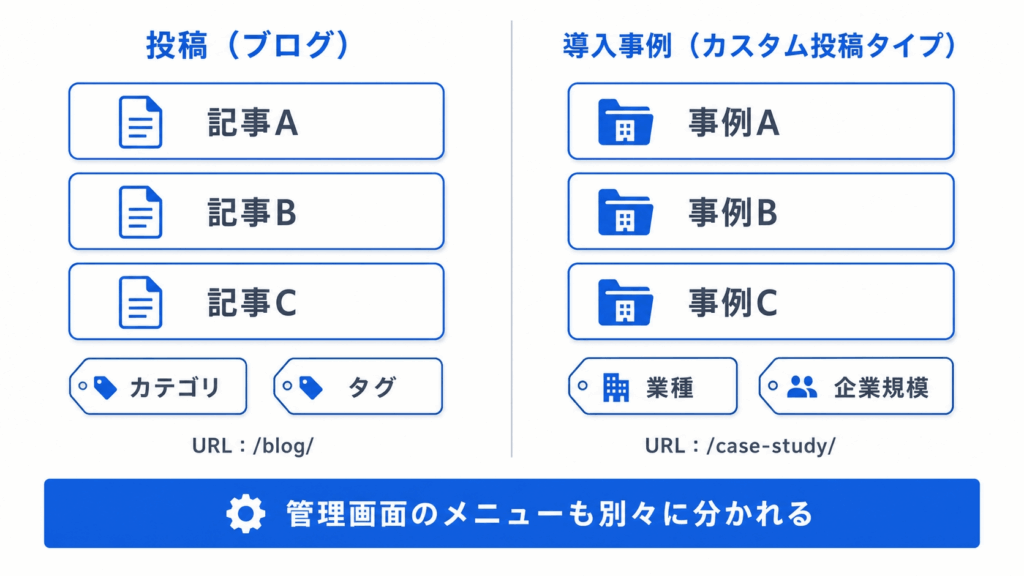 投稿（ブログ）

記事A

記事B

記事C

カテゴリ

タグ

URL：/blog/

導入事例（カスタム投稿タイプ）

事例A

事例B

事例C

業種

企業規模

URL：/case-study/

管理画面のメニューも別々に分かれる